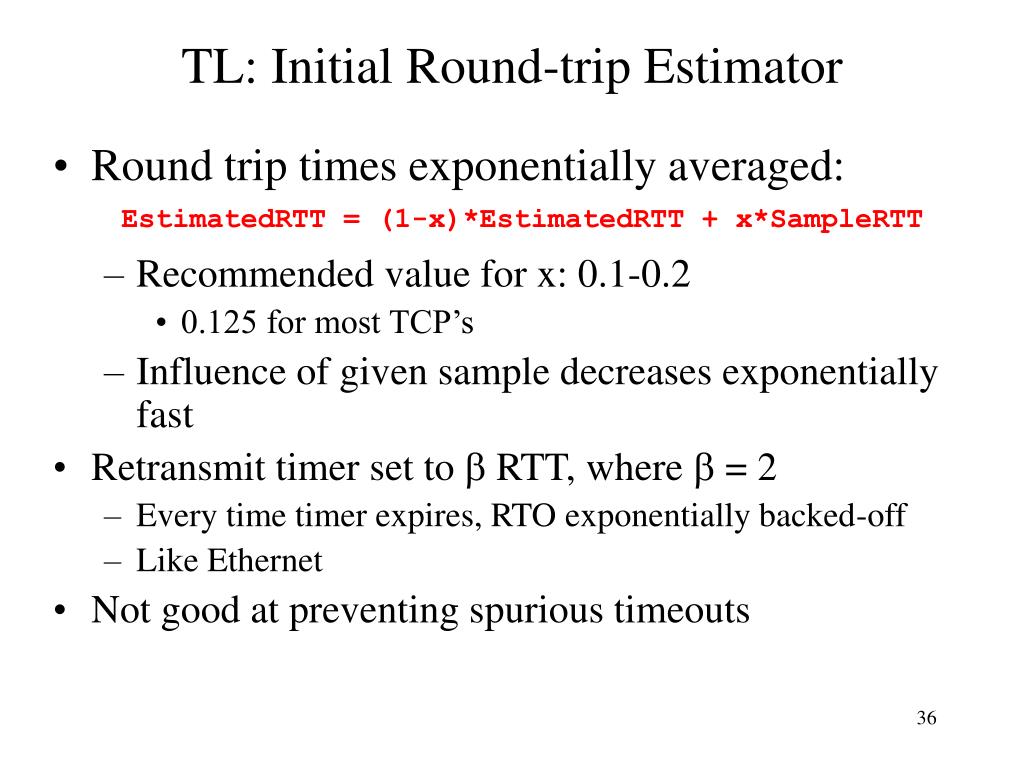 TL: Initial Round-trip Estimator

• Round trip times exponentially averaged:

EstimatedRTT = (1-x)*EstimatedRTT + x*SampleRTT

– Recommended value for x: 0.1-0.2

• 0.125 for most TCP's

– Influence of given sample decreases exponentially fast

• Retransmit timer set to $\beta$ RTT, where $\beta = 2$

– Every time timer expires, RTO exponentially backed-off

– Like Ethernet

• Not good at preventing spurious timeouts

36